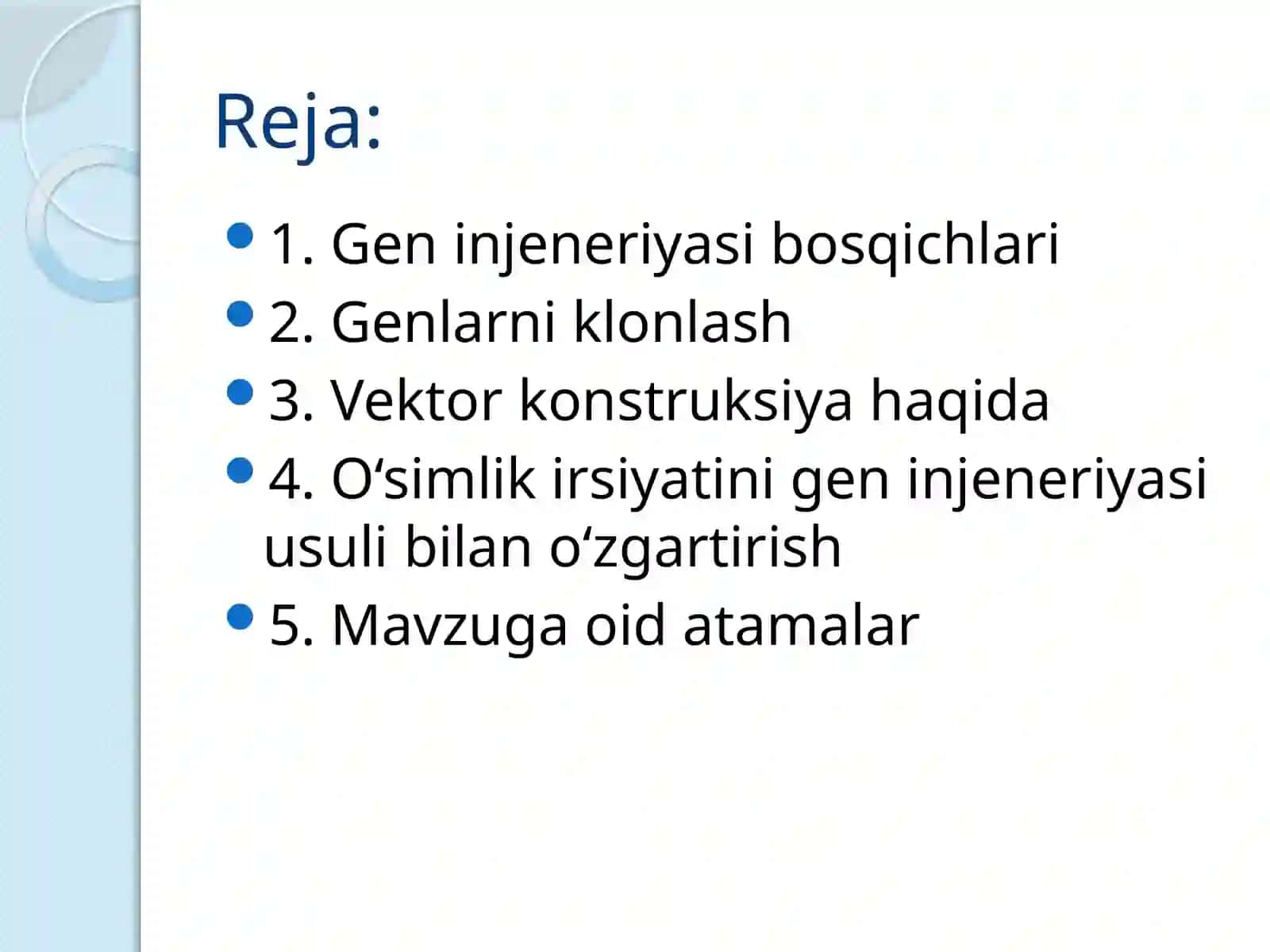 Reja:

- 1. Gen injeneriyasi bosqichlari
- 2. Genlarni klonlash
- 3. Vektor konstruksiya haqida
- 4. O‘simlik irsiyatini gen injeneriyasi usuli bilan o‘zgartirish
- 5. Mavzuga oid atamalar